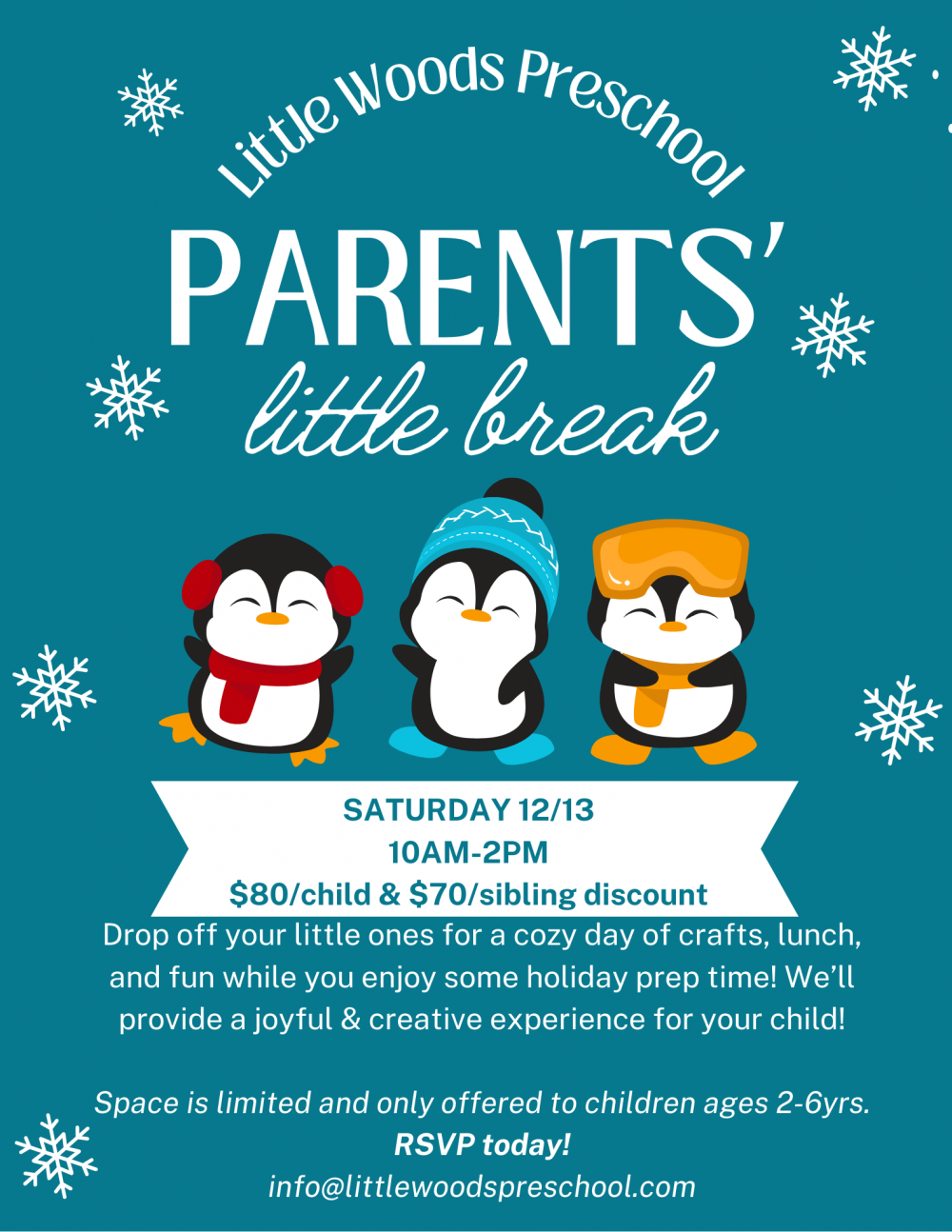 Little Woods Preschool

PARENTS'
little break

SATURDAY 12/13
10AM-2PM
$80/child & $70/sibling discount

Drop off your little ones for a cozy day of crafts, lunch, and fun while you enjoy some holiday prep time! We'll provide a joyful & creative experience for your child!

Space is limited and only offered to children ages 2-6yrs.
RSVP today!
info@littlewoodspreschool.com